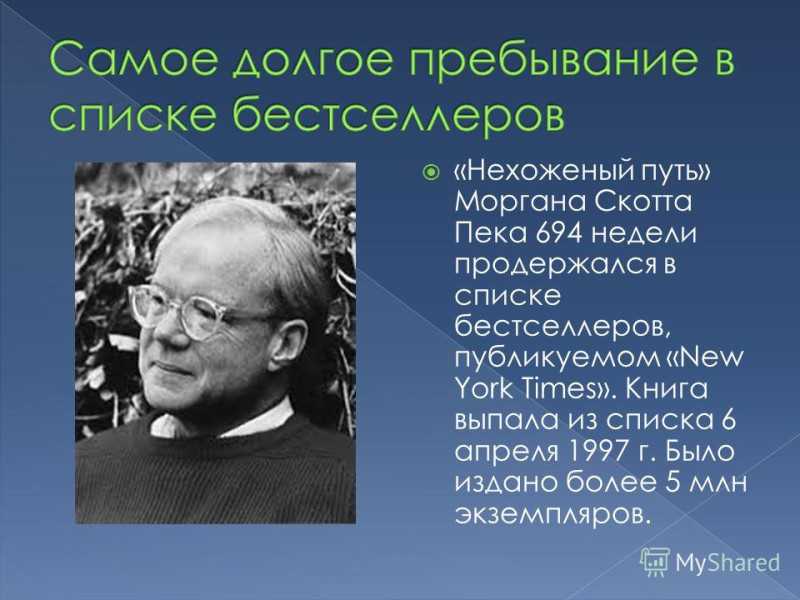 Самое долгое пребывание в списке бестселлеров

«Нехоженый путь» Моргана Скотта Пека 694 недели продержался в списке бестселлеров, публикуемом «New York Times». Книга выпала из списка 6 апреля 1997 г. Было издано более 5 млн экземпляров.

MyShared